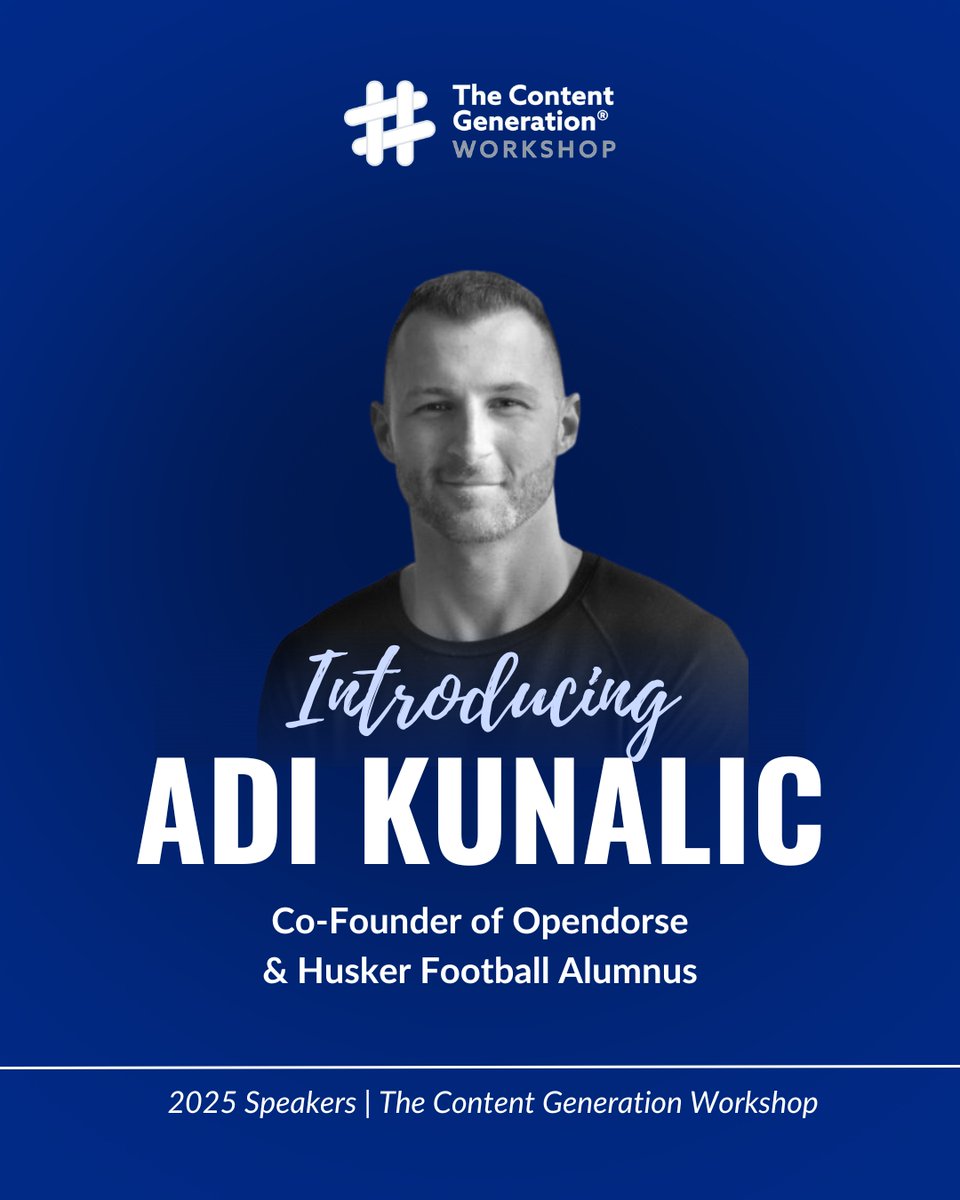 The Content Generation®
WORKSHOP

Introducing
ADI KUNALIC

Co-Founder of Opendorse
& Husker Football Alumnus

2025 Speakers | The Content Generation Workshop